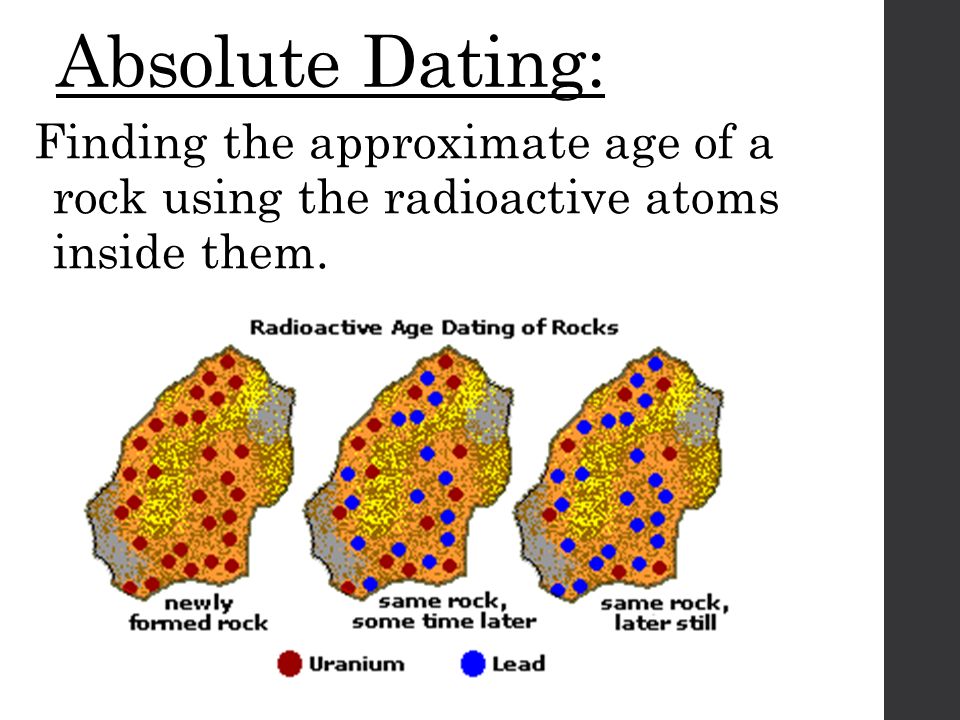 Absolute Dating:

Finding the approximate age of a rock using the radioactive atoms inside them.

Radioactive Age Dating of Rocks

newly formed rock

same rock, some time later

same rock, later still

Uranium

Lead